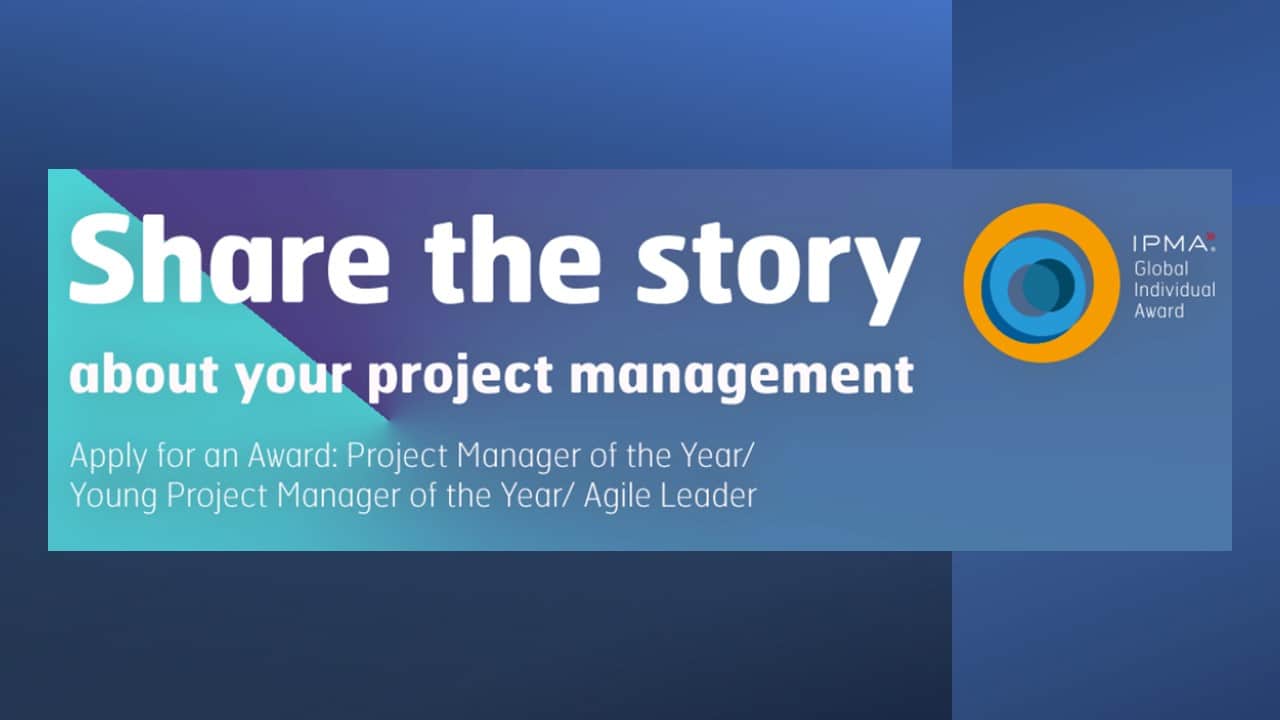 Share the story

about your project management

Apply for an Award: Project Manager of the Year/ Young Project Manager of the Year/ Agile Leader

IPMA

Global Individual Award